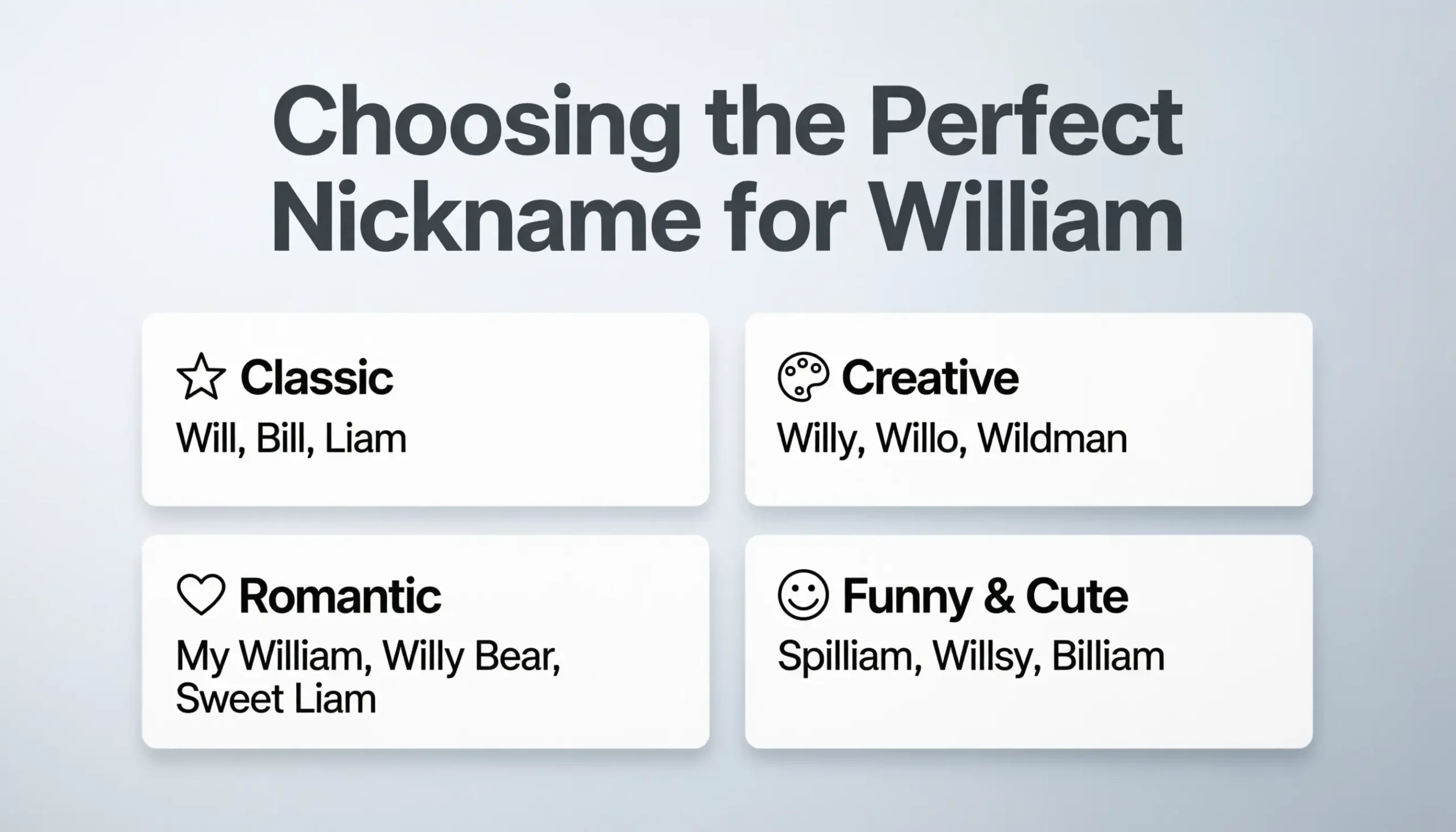 Choosing the Perfect Nickname for William

Classic
Will, Bill, Liam

Creative
Willy, Willo, Wildman

Romantic
My William, Willy Bear, Sweet Liam

Funny & Cute
Spilliam, Willsy, Billiam